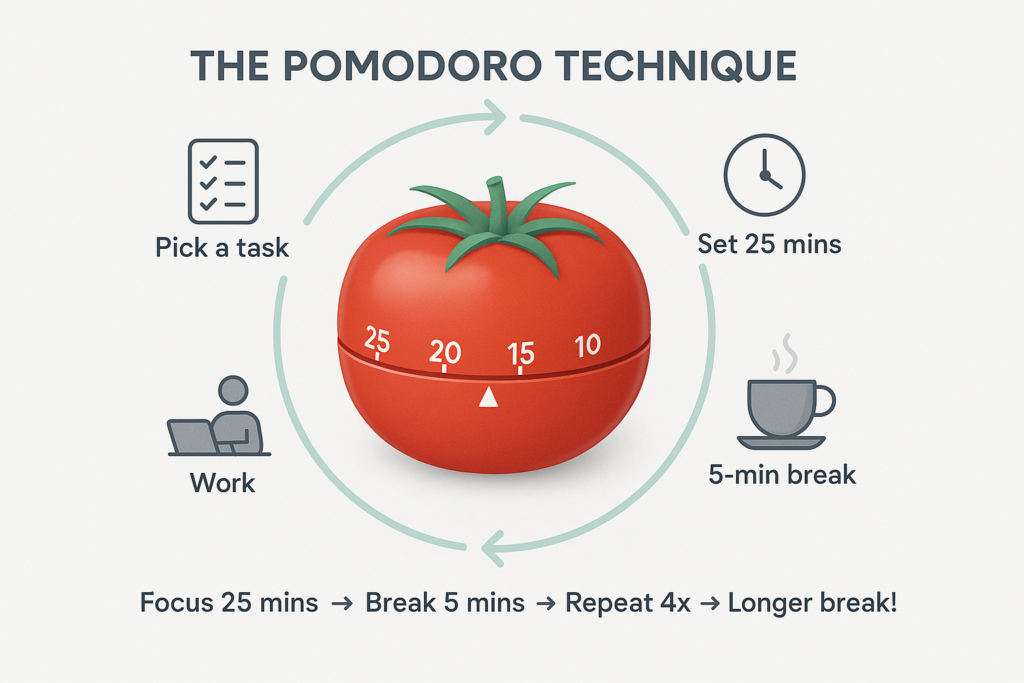 THE POMODORO TECHNIQUE

Pick a task

Set 25 mins

25 20 15 10

Work

5-min break

Focus 25 mins → Break 5 mins → Repeat 4x → Longer break!